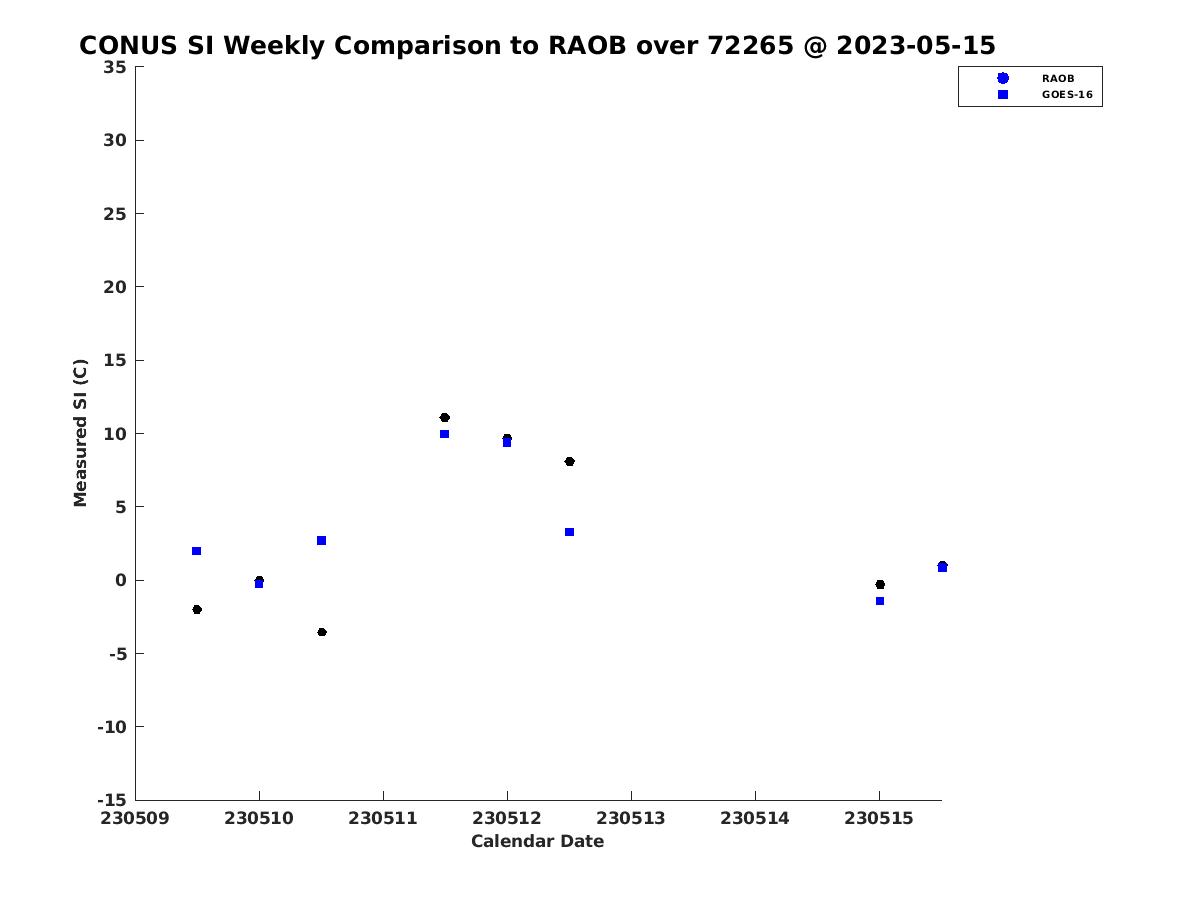 CONUS SI Weekly Comparison to RAOB over 72265 @ 2023-05-15

RAOB
GOES-16

Measured SI (C)

35
30
25
20
15
10
5
0
-5
-10
-15

230509 230510 230511 230512 230513 230514 230515

Calendar Date